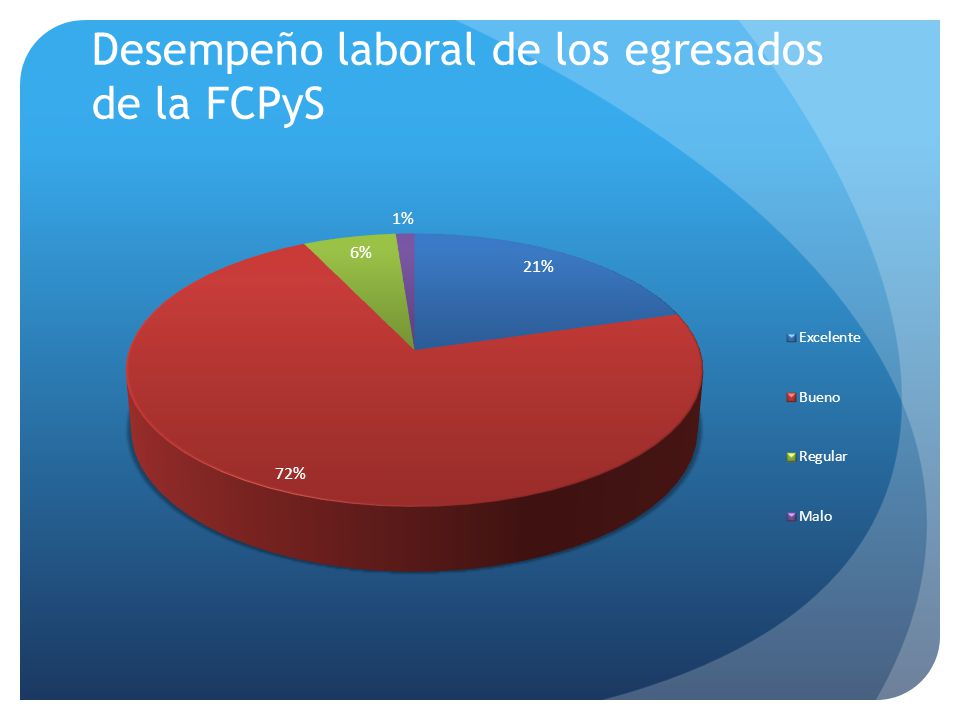 Desempeño laboral de los egresados de la FCPyS

1%

6%

21%

72%

Excelente

Bueno

Regular

Malo